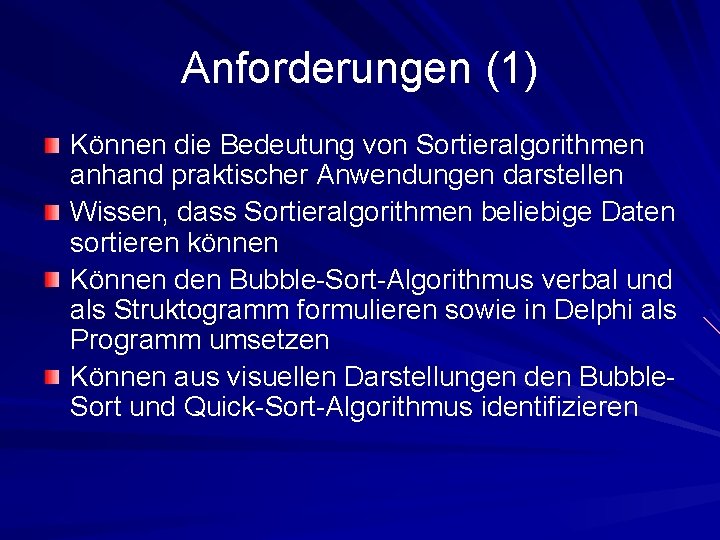 Anforderungen (1)

Können die Bedeutung von Sortieralgorithmen anhand praktischer Anwendungen darstellen

Wissen, dass Sortieralgorithmen beliebige Daten sortieren können

Können den Bubble-Sort-Algorithmus verbal und als Struktogramm formulieren sowie in Delphi als Programm umsetzen

Können aus visuellen Darstellungen den Bubble-Sort und Quick-Sort-Algorithmus identifizieren